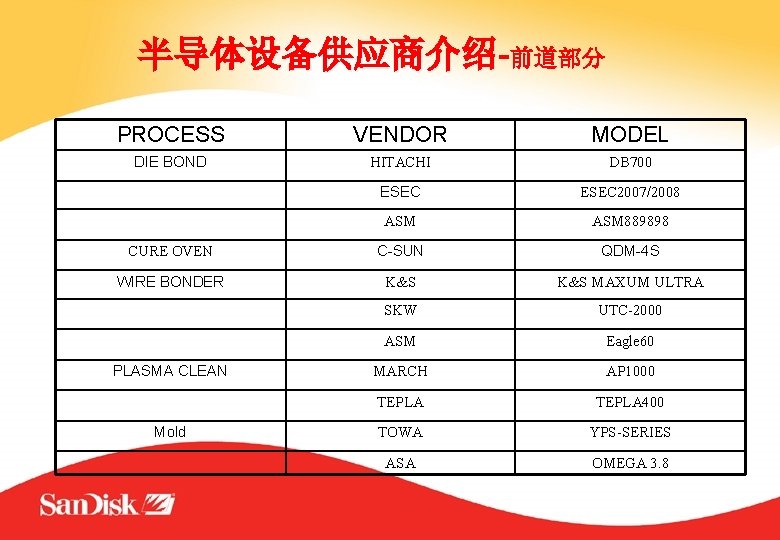 半导体设备供应商介绍-前道部分

| PROCESS | VENDOR | MODEL |
|---|---|---|
| DIE BOND | HITACHI | DB700 |
| | ESEC | ESEC2007/2008 |
| | ASM | ASM889898 |
| CURE OVEN | C-SUN | QDM-4S |
| WIRE BONDER | K&S | K&S MAXUM ULTRA |
| | SKW | UTC-2000 |
| | ASM | Eagle60 |
| PLASMA CLEAN | MARCH | AP1000 |
| | TEPLA | TEPLA400 |
| Mold | TOWA | YPS-SERIES |
| | ASA | OMEGA 3.8 |

SanDisk